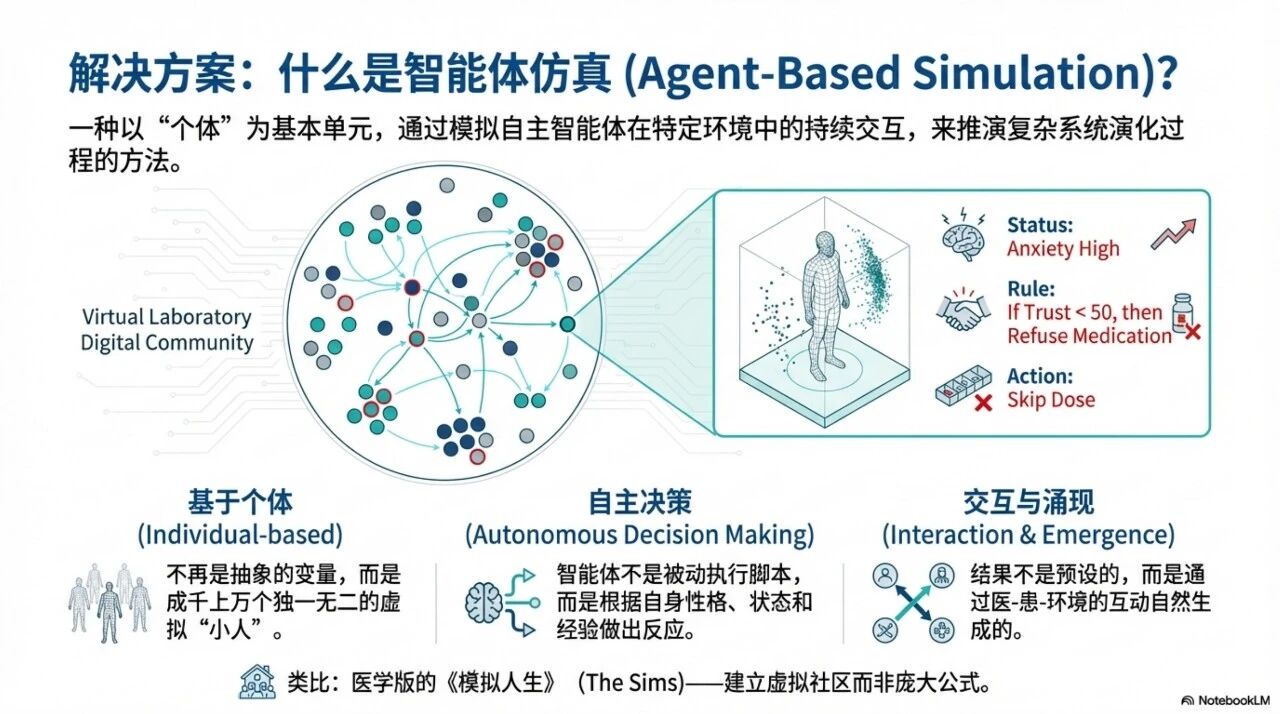 解决方案：什么是智能体仿真 (Agent-Based Simulation)?

一种以“个体”为基本单元，通过模拟自主智能体在特定环境中的持续交互，来推演复杂系统演化过程的方法。

Virtual Laboratory
Digital Community

Status:
Anxiety High

Rule:
If Trust < 50, then Refuse Medication

Action:
Skip Dose

基于个体
(Individual-based)
不再是抽象的变量，而是成千上万个独一无二的虚拟“小人”。

自主决策
(Autonomous Decision Making)
智能体不是被动执行脚本，而是根据自身性格、状态和经验做出反应。

交互与涌现
(Interaction & Emergence)
结果不是预设的，而是通过医-患-环境的互动自然生成的。

类比：医学版的《模拟人生》 (The Sims)——建立虚拟社区而非庞大公式。

NotebookLM